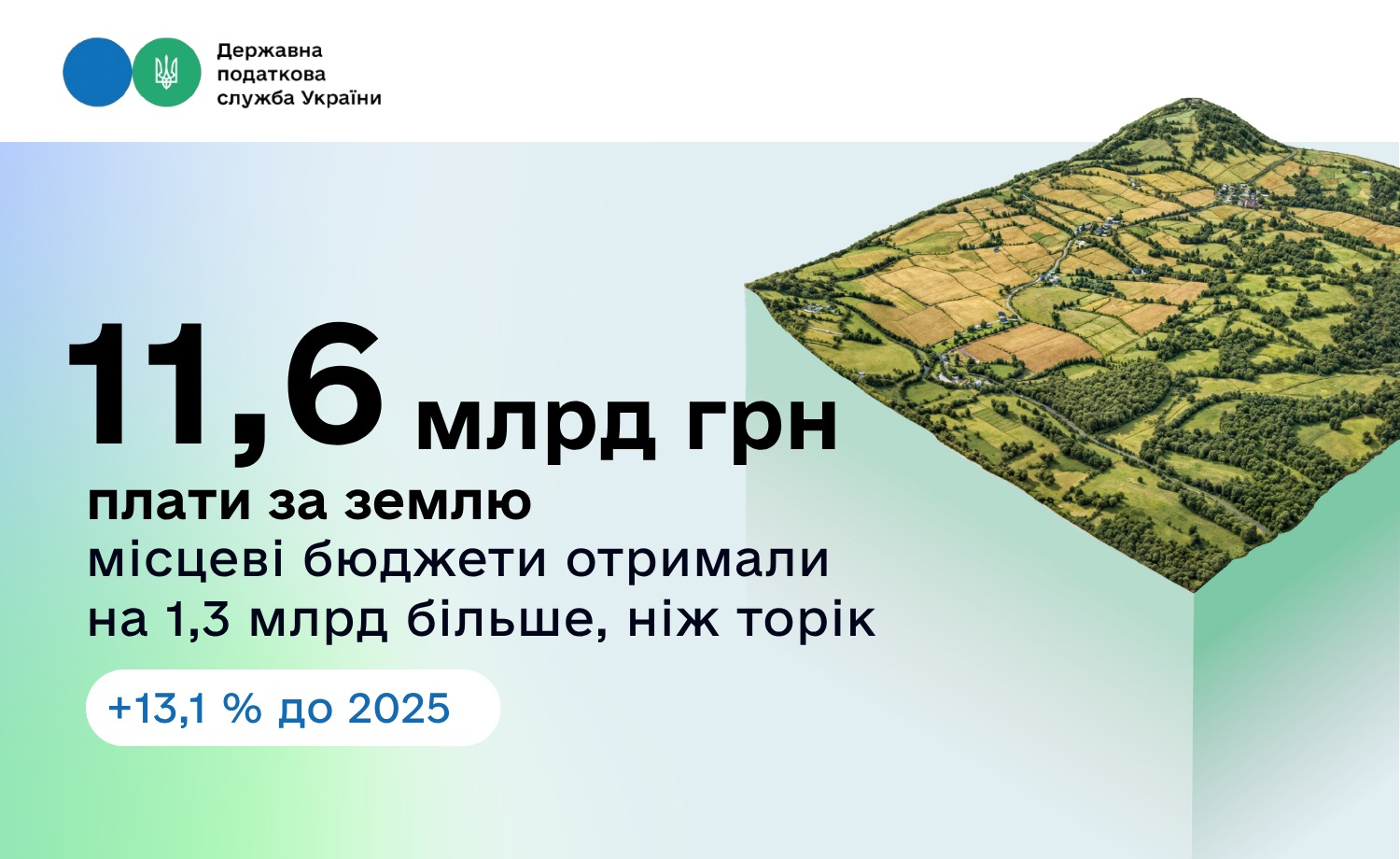 Державна податкова служба України

11,6 млрд грн

плати за землю
місцеві бюджети отримали на 1,3 млрд більше, ніж торік

+13,1 % до 2025